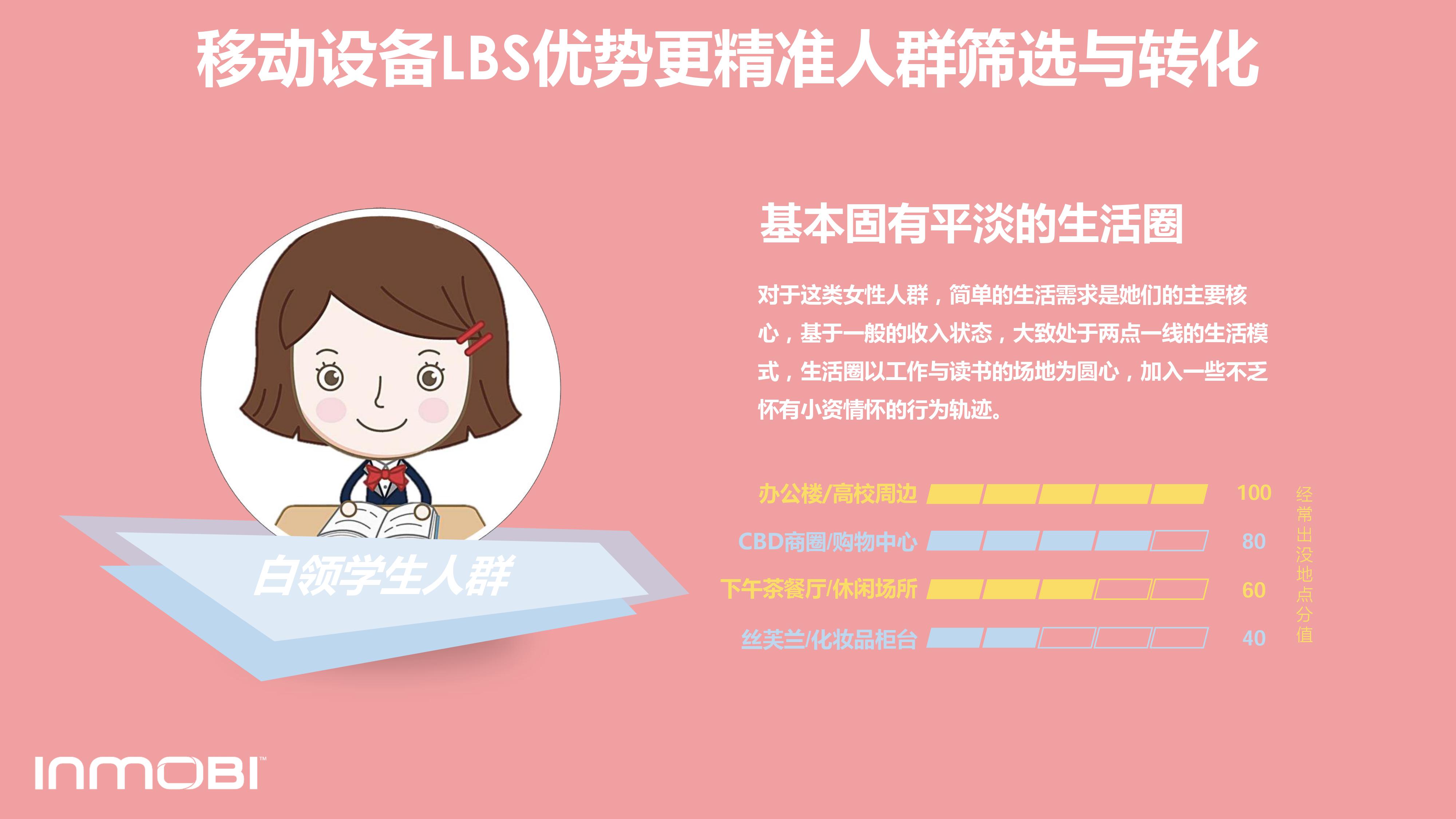 移动设备LBS优势更精准人群筛选与转化

白领学生人群

基本固有平淡的生活圈

对于这类女性人群，简单的生活需求是她们的主要核心，基于一般的收入状态，大致处于两点一线的生活模式，生活圈以工作与读书的场地为圆心，加入一些不乏怀有小资情怀的行为轨迹。

办公楼/高校周边 100
CBD商圈/购物中心 80
下午茶餐厅/休闲场所 60
丝芙兰/化妆品柜台 40

经常出没地点分值

INMOBI™